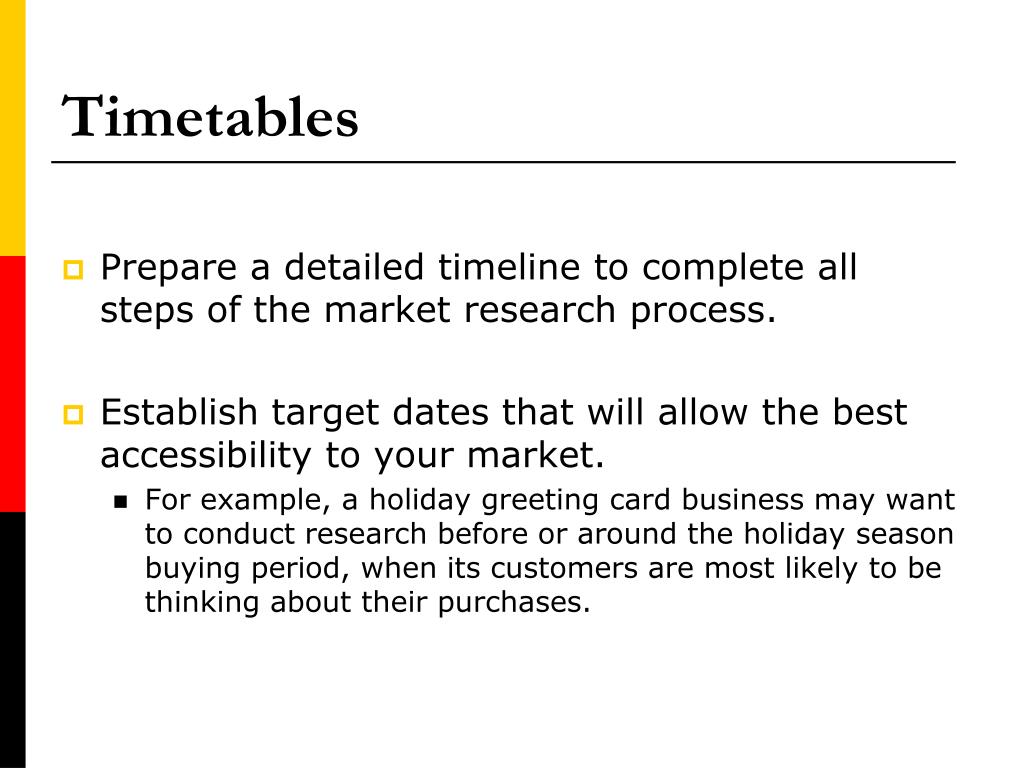 Timetables

Prepare a detailed timeline to complete all steps of the market research process.

Establish target dates that will allow the best accessibility to your market.

For example, a holiday greeting card business may want to conduct research before or around the holiday season buying period, when its customers are most likely to be thinking about their purchases.